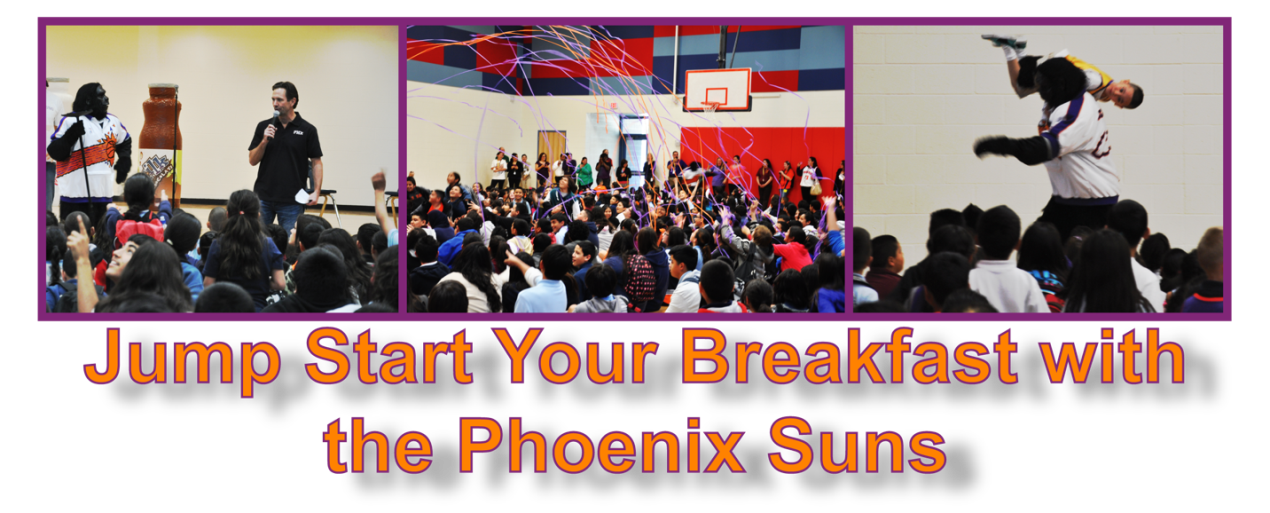 Jump Start Your Breakfast with the Phoenix Suns